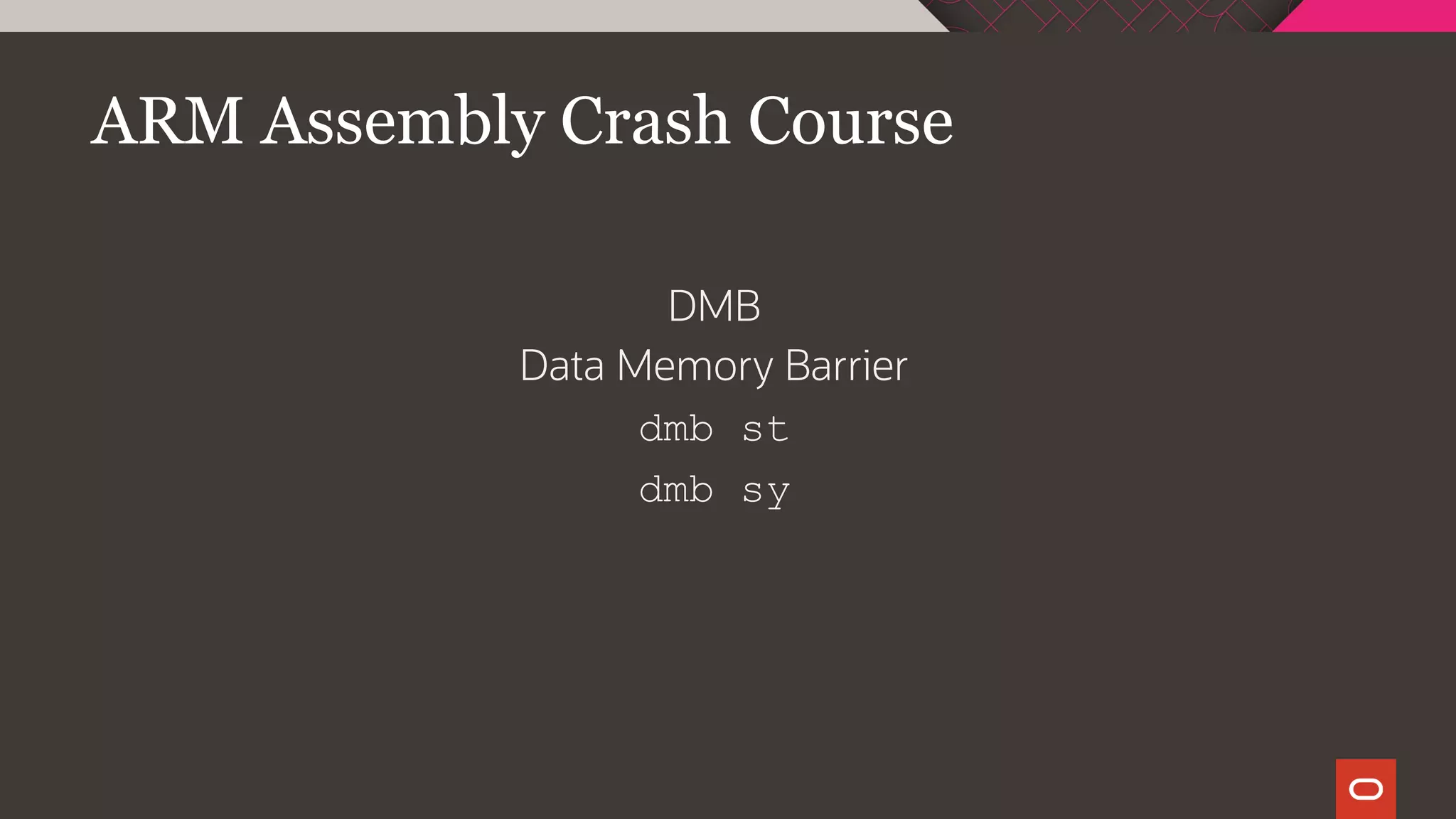 ARM Assembly Crash Course

DMB

Data Memory Barrier

dmb st

dmb sy